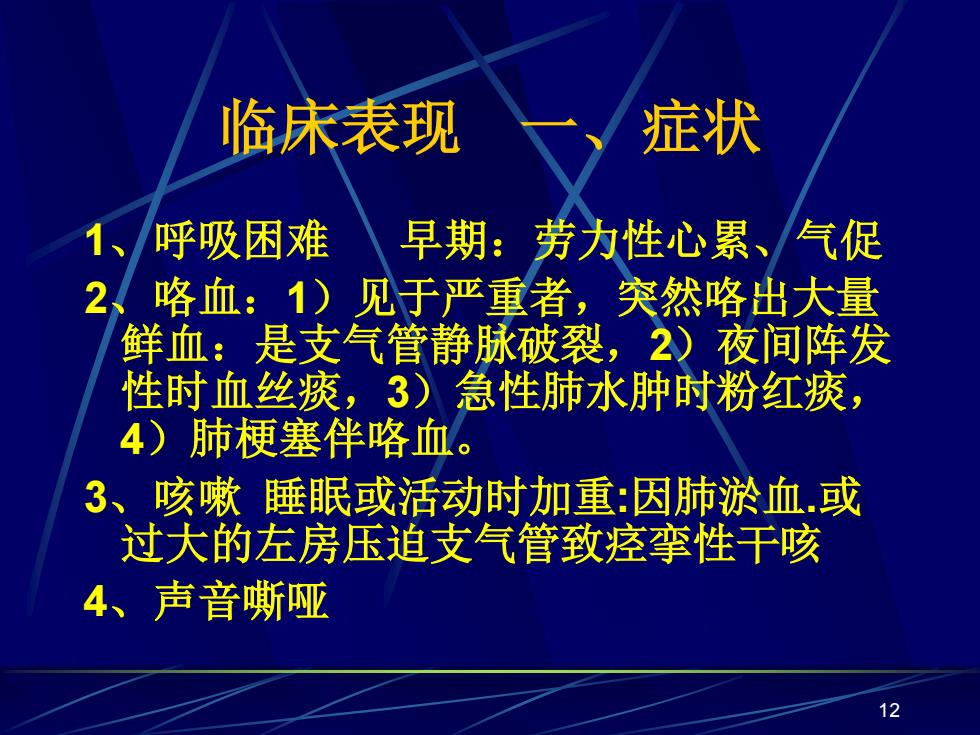 临床表现　一、症状

1、呼吸困难　早期：劳力性心累、气促

2、咯血：1）见于严重者，突然咯出大量鲜血：是支气管静脉破裂，2）夜间阵发性时血丝痰，3）急性肺水肿时粉红痰，4）肺梗塞伴咯血。

3、咳嗽 睡眠或活动时加重:因肺淤血.或过大的左房压迫支气管致痉挛性干咳

4、声音嘶哑

12